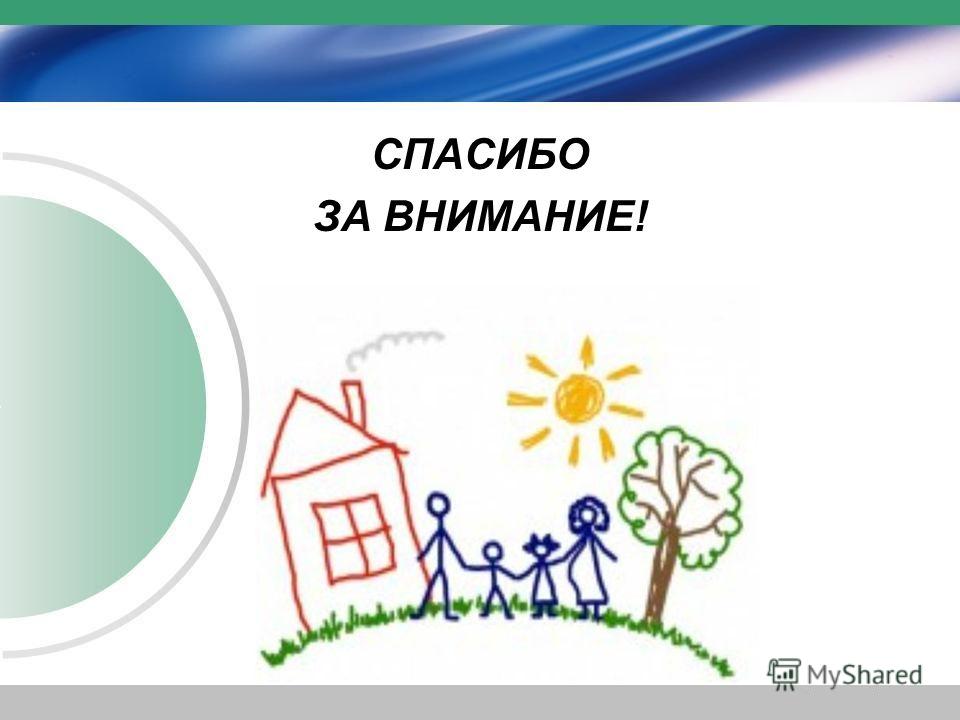 СПАСИБО
ЗА ВНИМАНИЕ!

MyShared